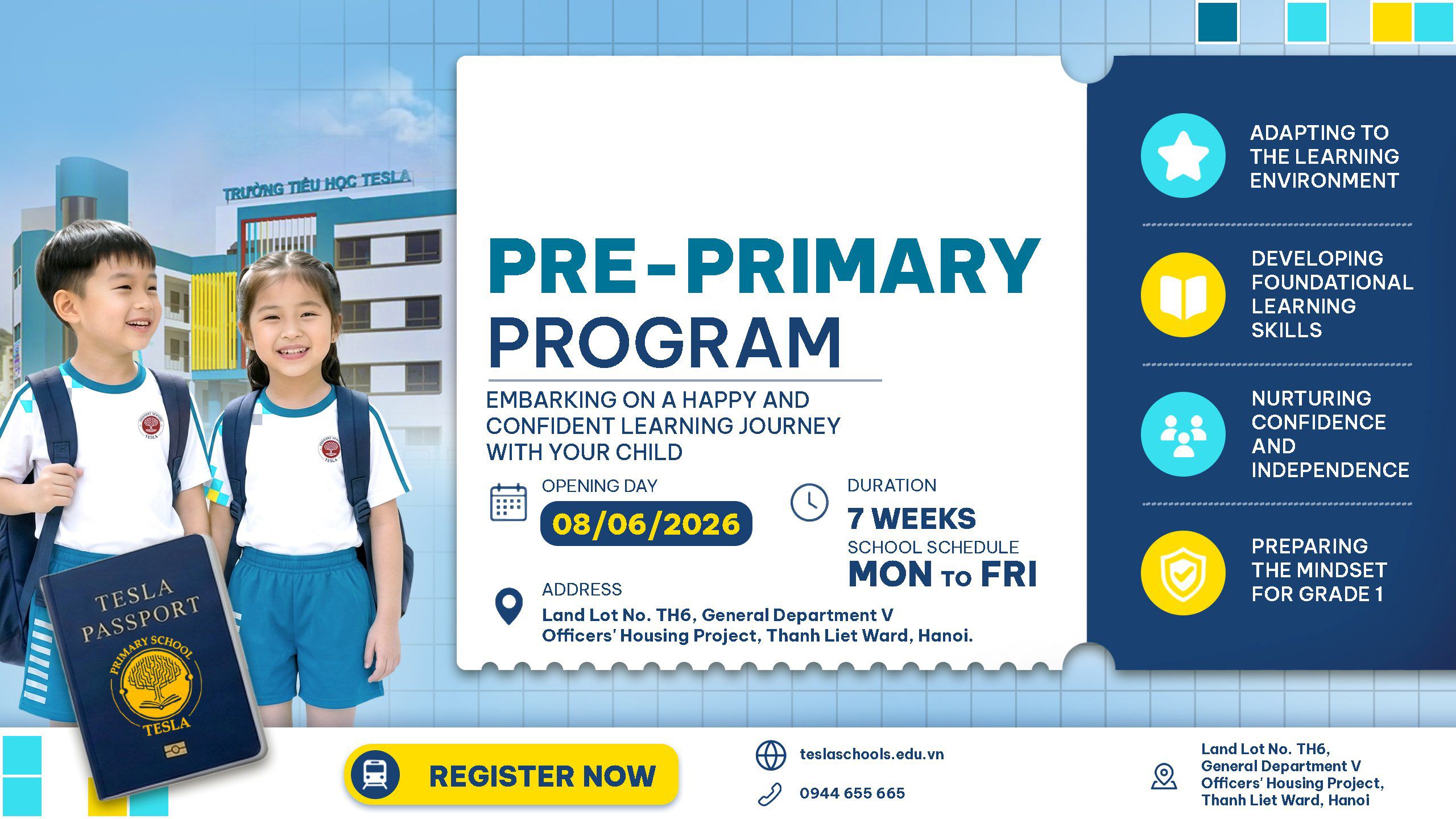 TRƯỜNG TIỂU HỌC TESLA

TESLA PASSPORT
PRIMARY SCHOOL
TESLA

PRE-PRIMARY PROGRAM

EMBARKING ON A HAPPY AND CONFIDENT LEARNING JOURNEY WITH YOUR CHILD

OPENING DAY
08/06/2026

DURATION
7 WEEKS
SCHOOL SCHEDULE
MON TO FRI

ADDRESS
Land Lot No. TH6, General Department V Officers' Housing Project, Thanh Liet Ward, Hanoi.

ADAPTING TO THE LEARNING ENVIRONMENT

DEVELOPING FOUNDATIONAL LEARNING SKILLS

NURTURING CONFIDENCE AND INDEPENDENCE

PREPARING THE MINDSET FOR GRADE 1

REGISTER NOW

teslaschools.edu.vn
0944 655 665

Land Lot No. TH6, General Department V Officers' Housing Project, Thanh Liet Ward, Hanoi